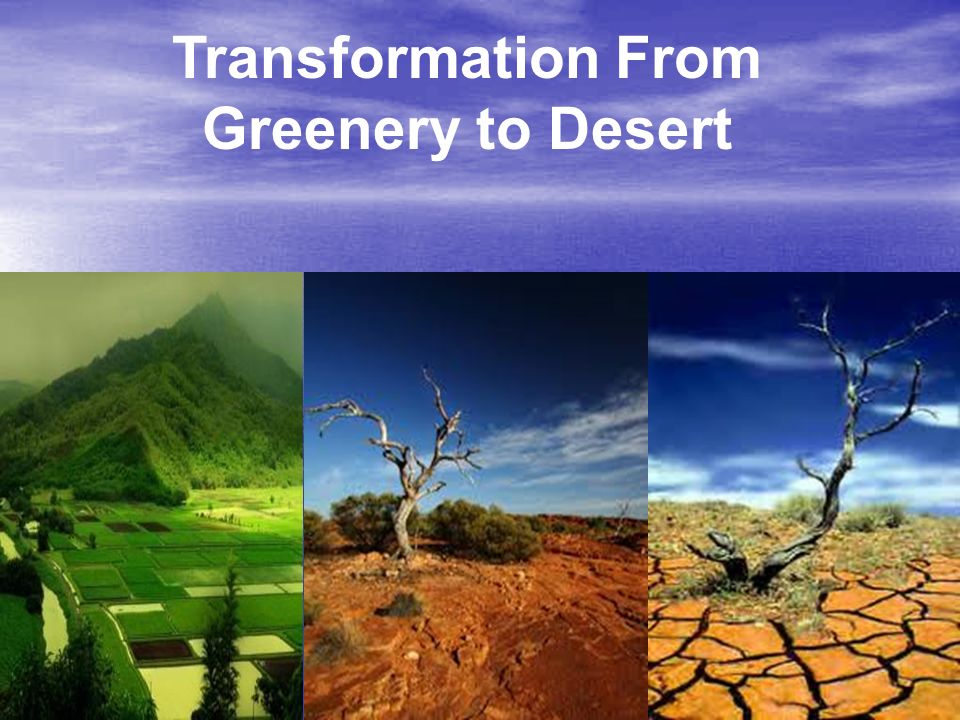 Transformation From Greenery to Desert